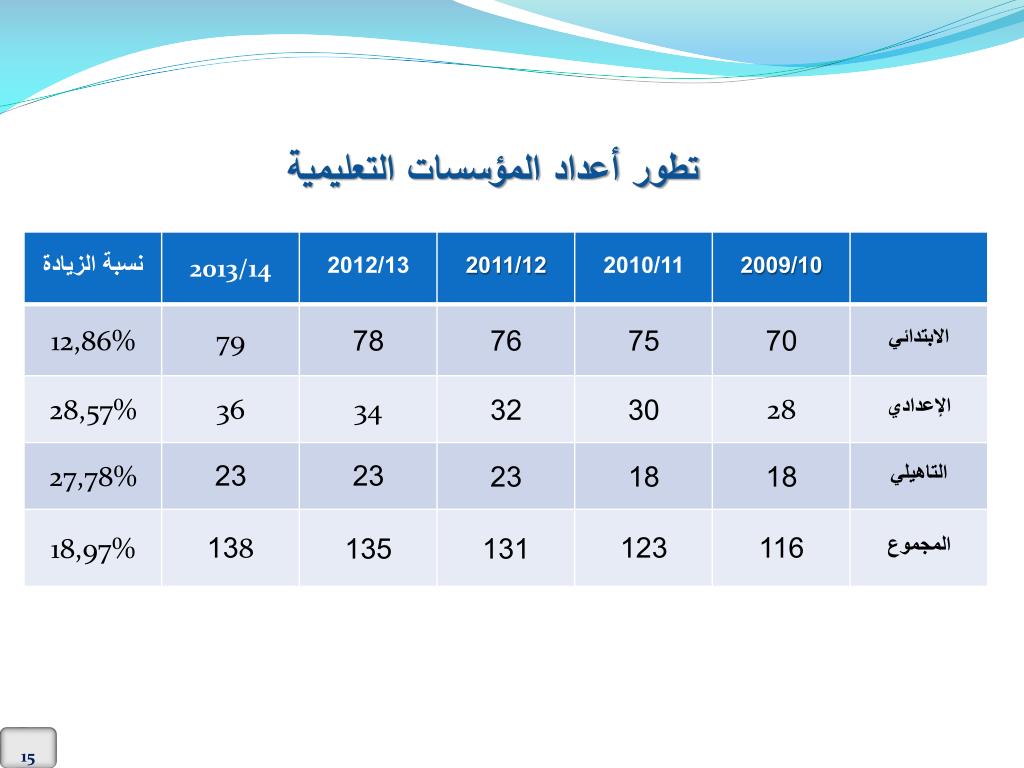 تطور أعداد المؤسسات التعليمية

| | 2009/10 | 2010/11 | 2011/12 | 2012/13 | 2013/14 | نسبة الزيادة |
|---|---|---|---|---|---|---|
| الابتدائي | 70 | 75 | 76 | 78 | 79 | 12,86% |
| الإعدادي | 28 | 30 | 32 | 34 | 36 | 28,57% |
| التاهيلي | 18 | 18 | 23 | 23 | 23 | 27,78% |
| المجموع | 116 | 123 | 131 | 135 | 138 | 18,97% |

15